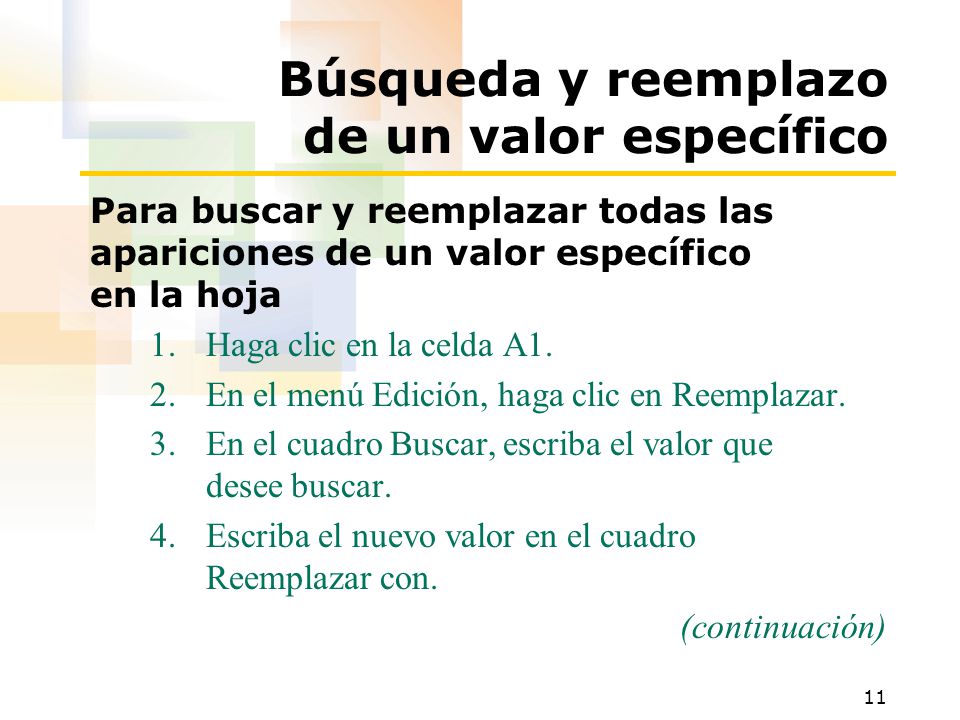 Búsqueda y reemplazo de un valor específico

Para buscar y reemplazar todas las apariciones de un valor específico en la hoja

1. Haga clic en la celda A1.
2. En el menú Edición, haga clic en Reemplazar.
3. En el cuadro Buscar, escriba el valor que desee buscar.
4. Escriba el nuevo valor en el cuadro Reemplazar con.

(continuación)

11